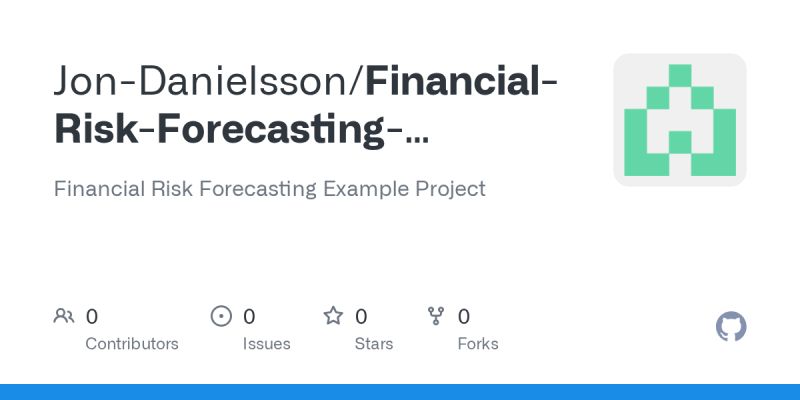 Jon-Danielsson/Financial-Risk-Forecasting-...

Financial Risk Forecasting Example Project

0
Contributors

0
Issues

0
Stars

0
Forks